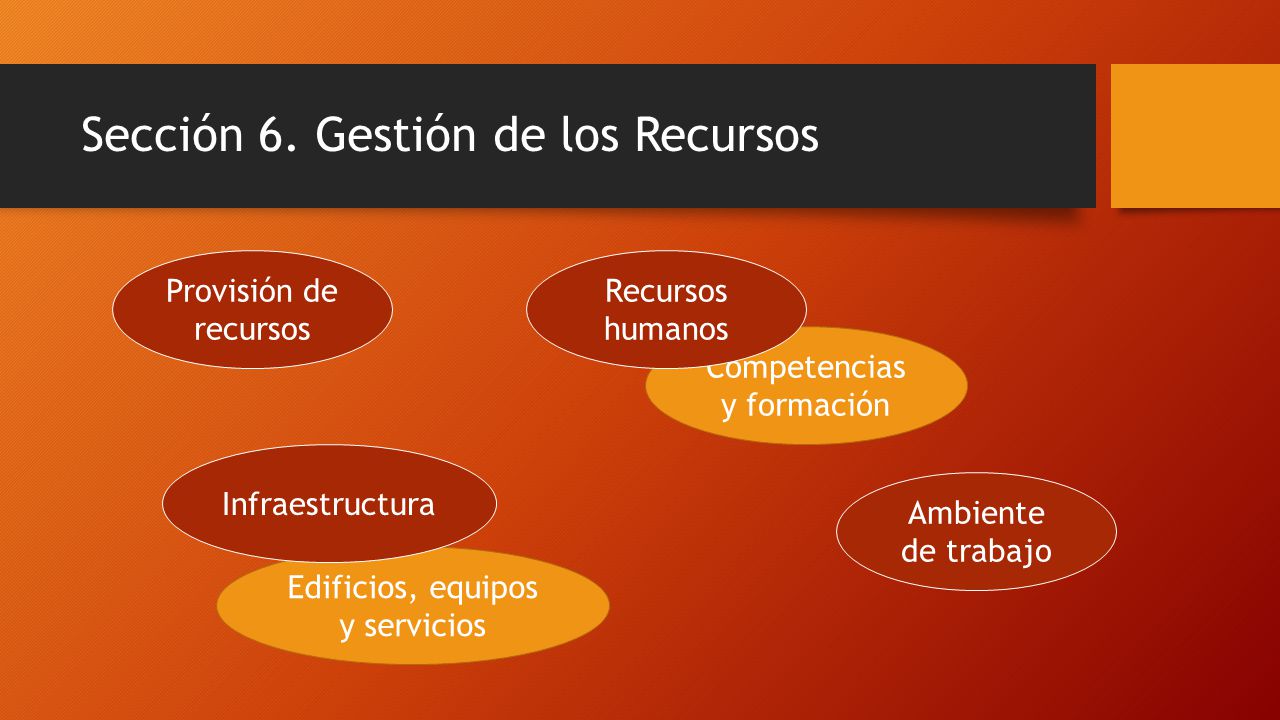 Sección 6. Gestión de los Recursos

Provisión de recursos

Recursos humanos

Competencias y formación

Infraestructura

Edificios, equipos y servicios

Ambiente de trabajo